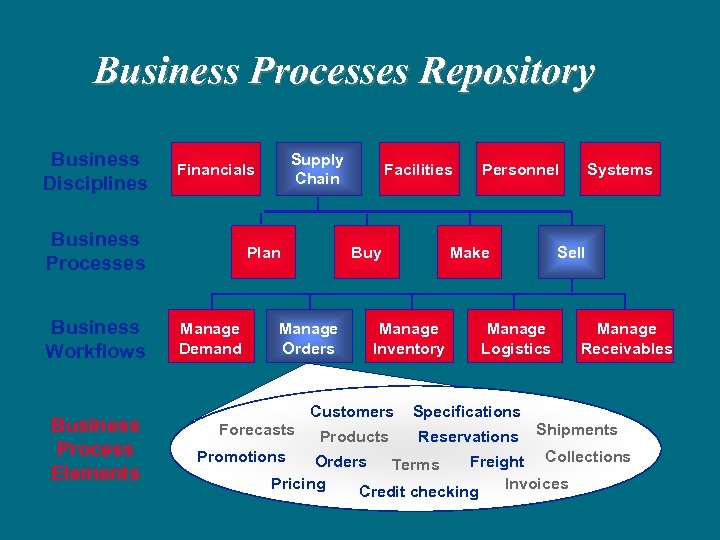 Business Processes Repository

Business Disciplines

Financials

Supply Chain

Facilities

Personnel

Systems

Business Processes

Plan

Buy

Make

Sell

Business Workflows

Manage Demand

Manage Orders

Manage Inventory

Manage Logistics

Manage Receivables

Business Process Elements

Customers Specifications

Forecasts Products Reservations Shipments

Promotions Orders Terms Freight Collections

Pricing Credit checking Invoices